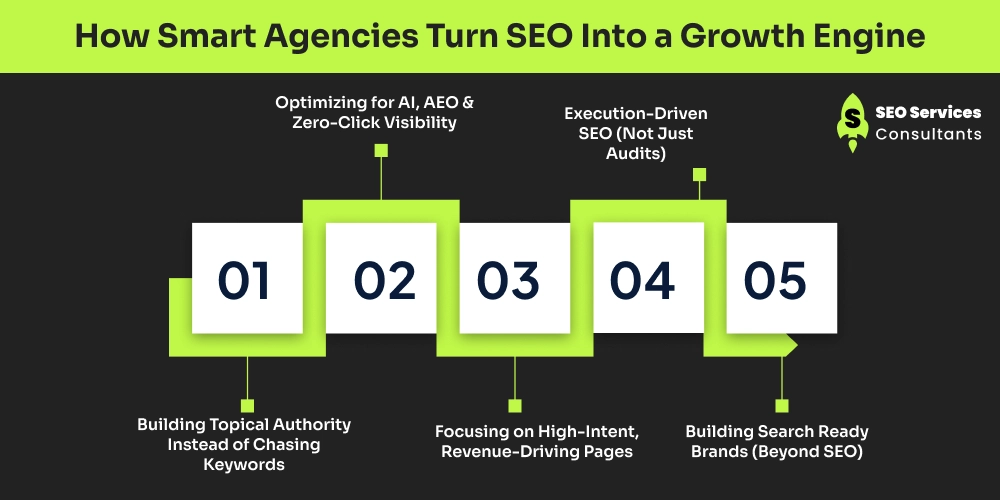 How Smart Agencies Turn SEO Into a Growth Engine

Optimizing for AI, AEO & Zero-Click Visibility

Execution-Driven SEO (Not Just Audits)

S SEO Services Consultants

01

02

03

04

05

Building Topical Authority Instead of Chasing Keywords

Focusing on High-Intent, Revenue-Driving Pages

Building Search Ready Brands (Beyond SEO)